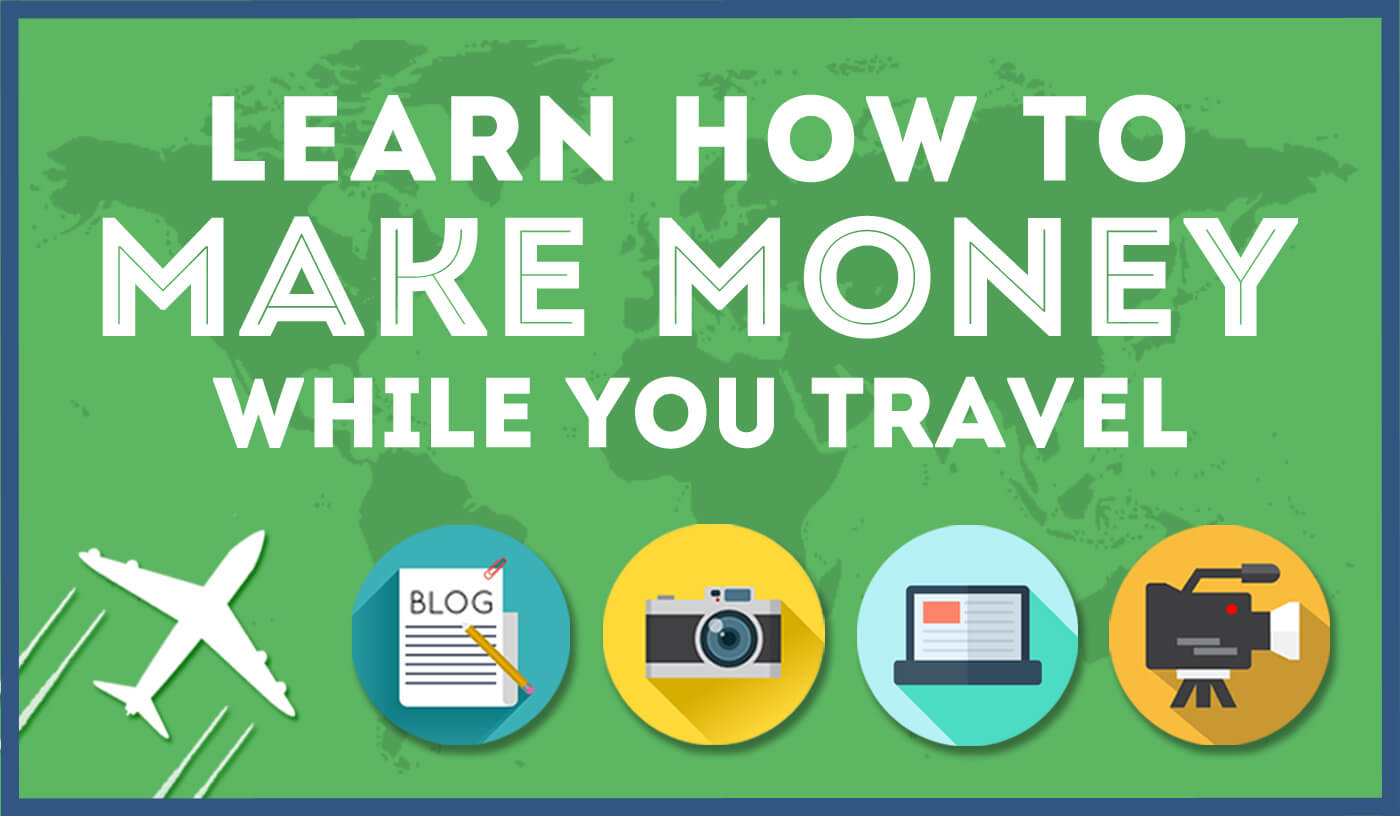 LEARN HOW TO
MAKE MONEY
WHILE YOU TRAVEL

BLOG